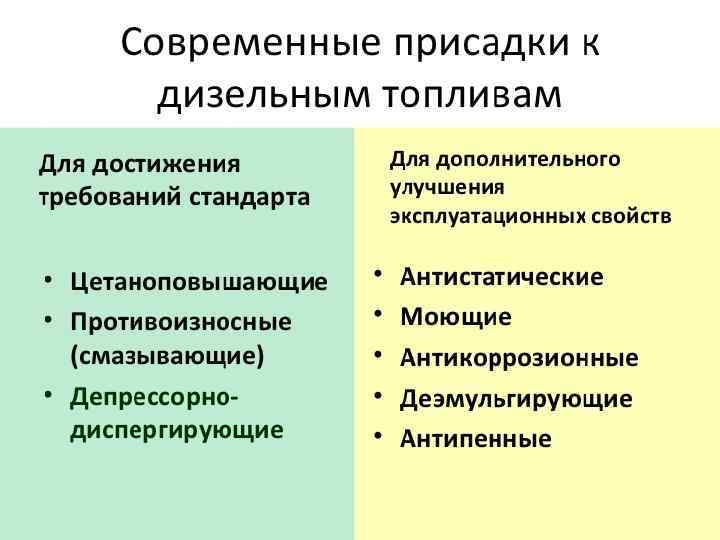 Современные присадки к дизельным топливам

Для достижения требований стандарта

• Цетаноповышающие
• Противоизносные (смазывающие)
• Депрессорно-диспергирующие

Для дополнительного улучшения эксплуатационных свойств

• Антистатические
• Моющие
• Антикоррозионные
• Деэмульгирующие
• Антипенные